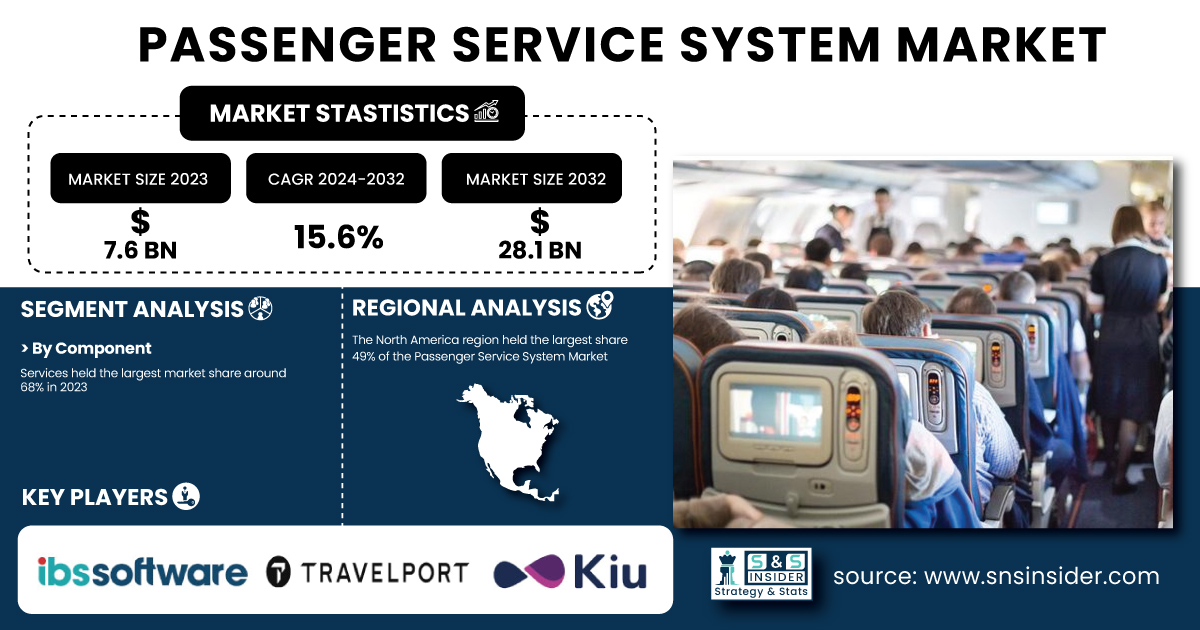 PASSENGER SERVICE SYSTEM MARKET

MARKET STASTISTICS

MARKET SIZE 2023
$
7.6 BN

CAGR 2024-2032
15.6%

MARKET SIZE 2032
$
28.1 BN

SEGMENT ANALYSIS

> By Component

Services held the largest market share around 68% in 2023

REGIONAL ANALYSIS

The North America region held the largest share 49% of the Passenger Service System Market

KEY PLAYERS

ibssoftware
TRAVELPORT
Kiu

S&S INSIDER
Strategy & Stats

source: www.snsinsider.com